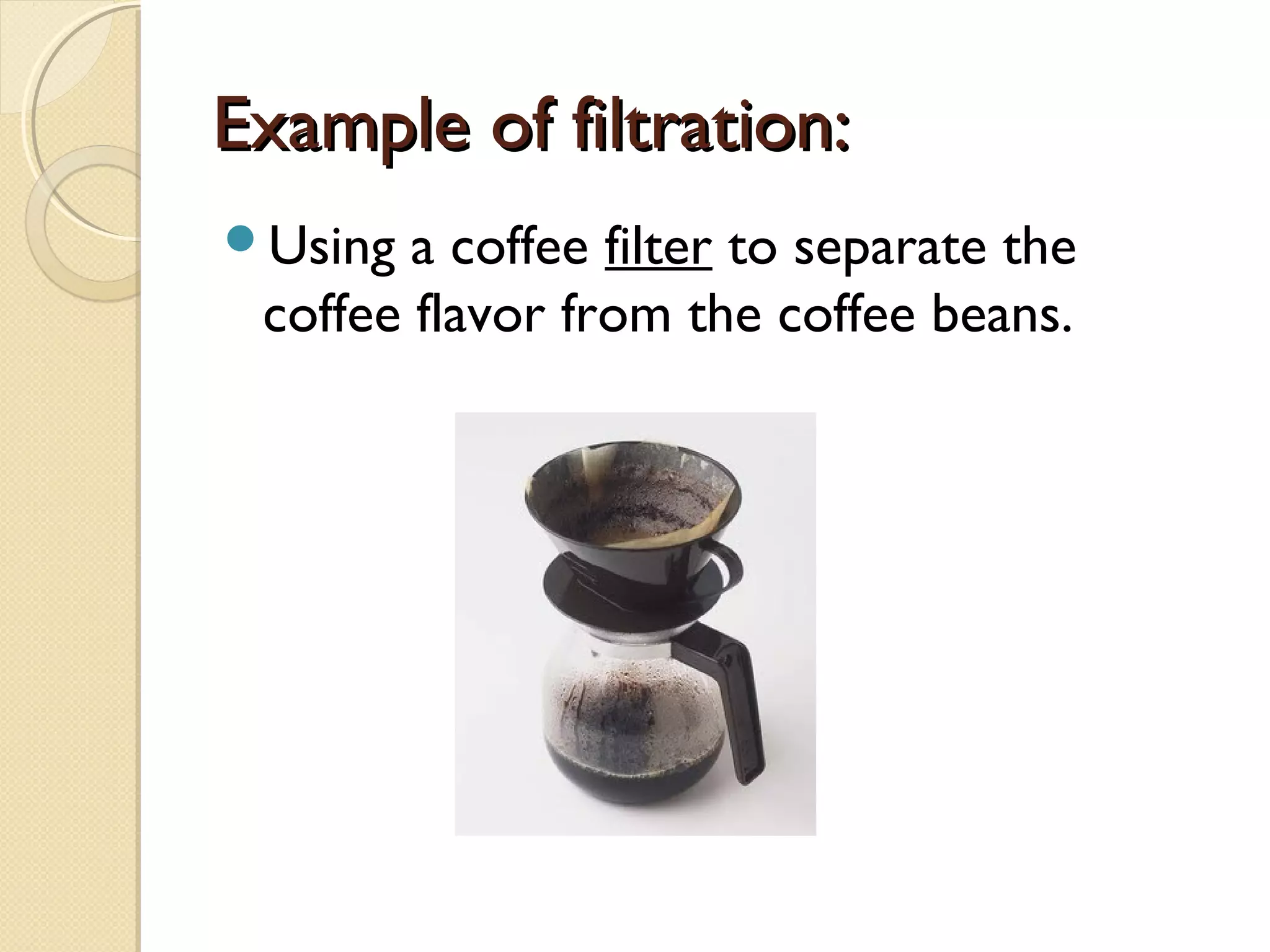 Example of filtration:

Using a coffee filter to separate the coffee flavor from the coffee beans.